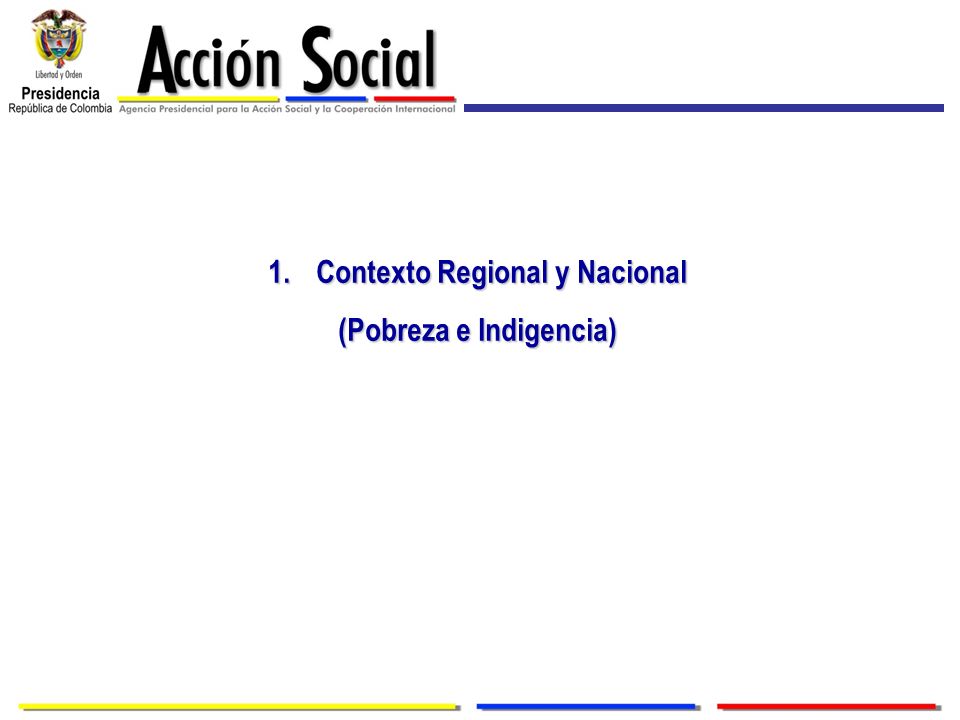 Libertad y Orden
Presidencia
República de Colombia

Acción Social
Agencia Presidencial para la Acción Social y la Cooperación Internacional

1. Contexto Regional y Nacional
(Pobreza e Indigencia)